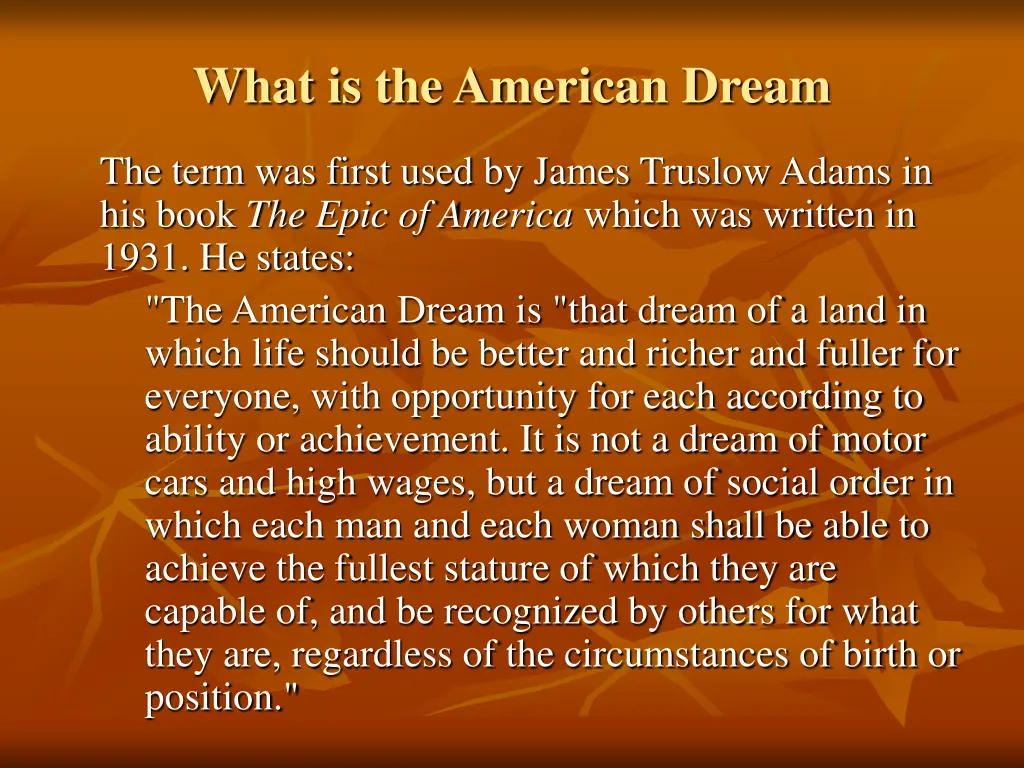 What is the American Dream

The term was first used by James Truslow Adams in his book The Epic of America which was written in 1931. He states:

"The American Dream is "that dream of a land in which life should be better and richer and fuller for everyone, with opportunity for each according to ability or achievement. It is not a dream of motor cars and high wages, but a dream of social order in which each man and each woman shall be able to achieve the fullest stature of which they are capable of, and be recognized by others for what they are, regardless of the circumstances of birth or position."